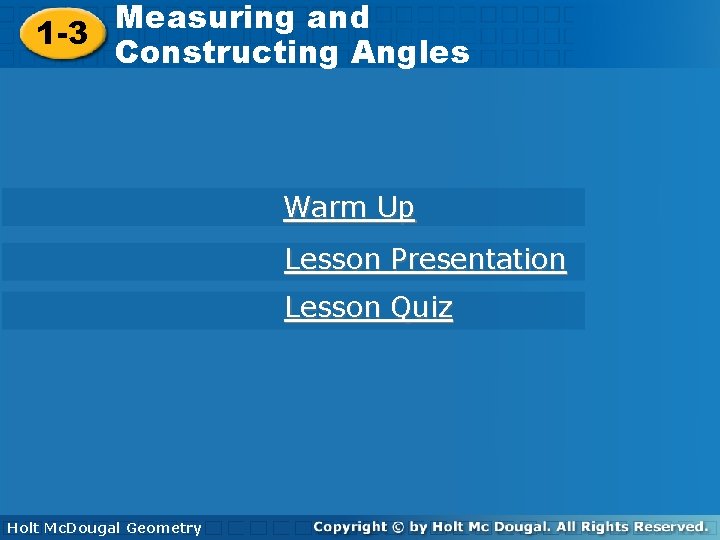 1-3 Measuring and Constructing Angles

Warm Up

Lesson Presentation

Lesson Quiz

Holt McDougal Geometry

Copyright © by Holt Mc Dougal. All Rights Reserved.